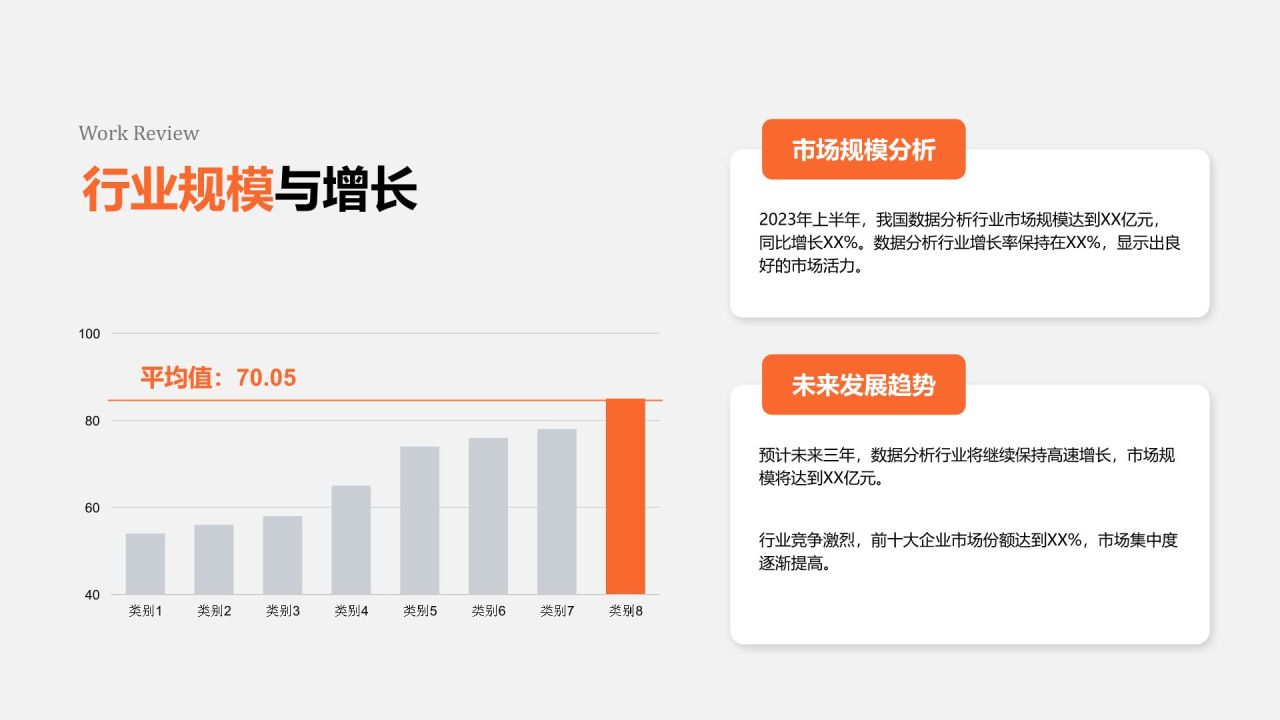 Work Review

行业规模与增长

100

平均值：70.05

80

60

40

类别1 类别2 类别3 类别4 类别5 类别6 类别7 类别8

市场规模分析

2023年上半年，我国数据分析行业市场规模达到XX亿元，同比增长XX%。数据分析行业增长率保持在XX%，显示出良好的市场活力。

未来发展趋势

预计未来三年，数据分析行业将继续保持高速增长，市场规模将达到XX亿元。

行业竞争激烈，前十大企业市场份额达到XX%，市场集中度逐渐提高。